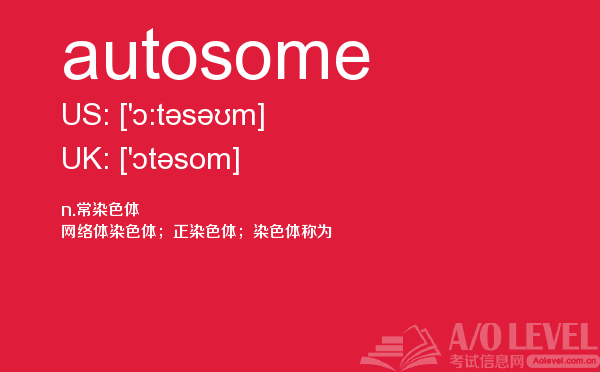 autosome

US: ['ɔ:təsəʊm]

UK: ['ɔtəsom]

n.常染色体
网络体染色体；正染色体；染色体称为

A/O LEVEL
考试信息网 Aolevel.com.cn